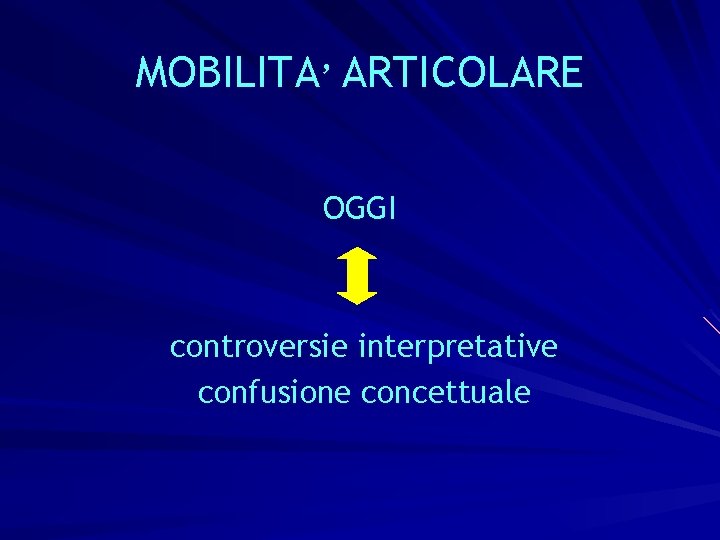 MOBILITA' ARTICOLARE

OGGI

controversie interpretative
confusione concettuale